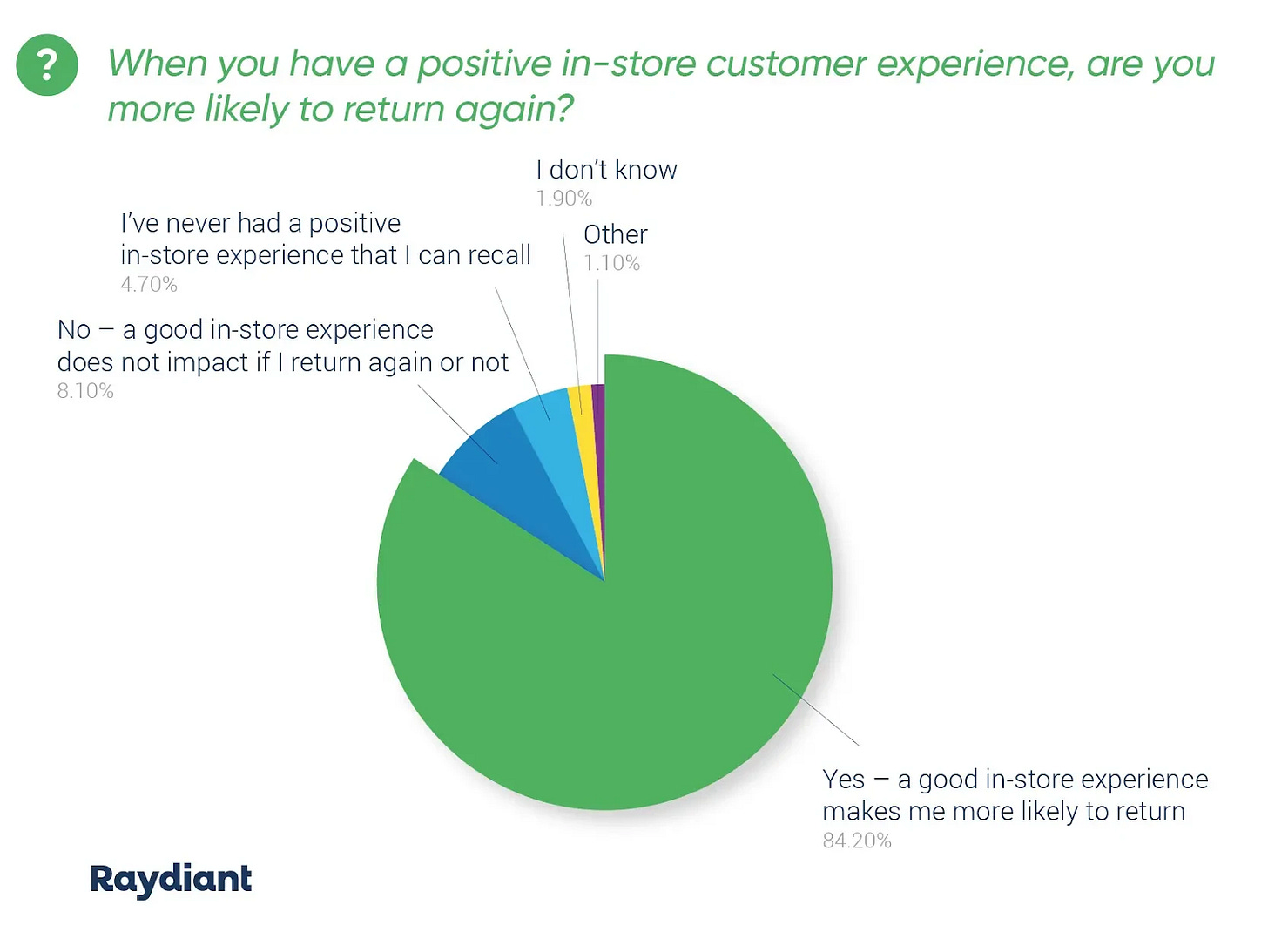 ?

When you have a positive in-store customer experience, are you more likely to return again?

I don't know
1.90%

I've never had a positive in-store experience that I can recall
4.70%

Other
1.10%

No – a good in-store experience does not impact if I return again or not
8.10%

Yes – a good in-store experience makes me more likely to return
84.20%

Raydiant